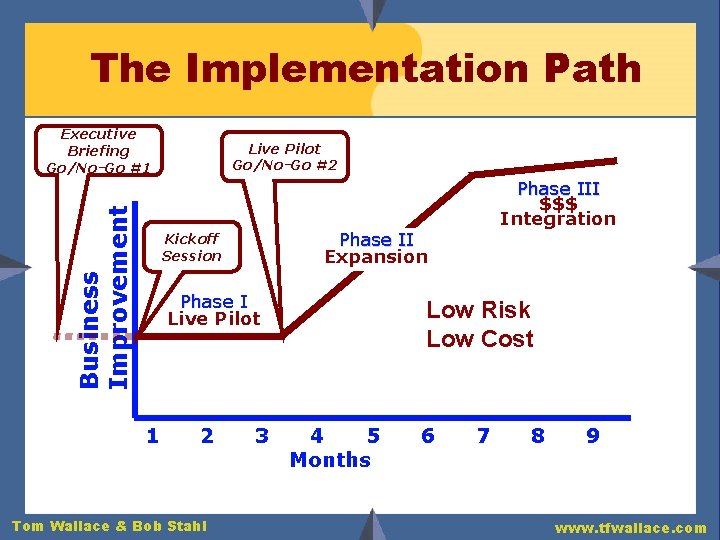 The Implementation Path

Executive Briefing Go/No-Go #1

Live Pilot Go/No-Go #2

Kickoff Session

Business Improvement

Phase I
Live Pilot

Phase II
Expansion

Phase III
$$$
Integration

Low Risk
Low Cost

1 2 3 4 5 6 7 8 9
Months

Tom Wallace & Bob Stahl

www.tfwallace.com